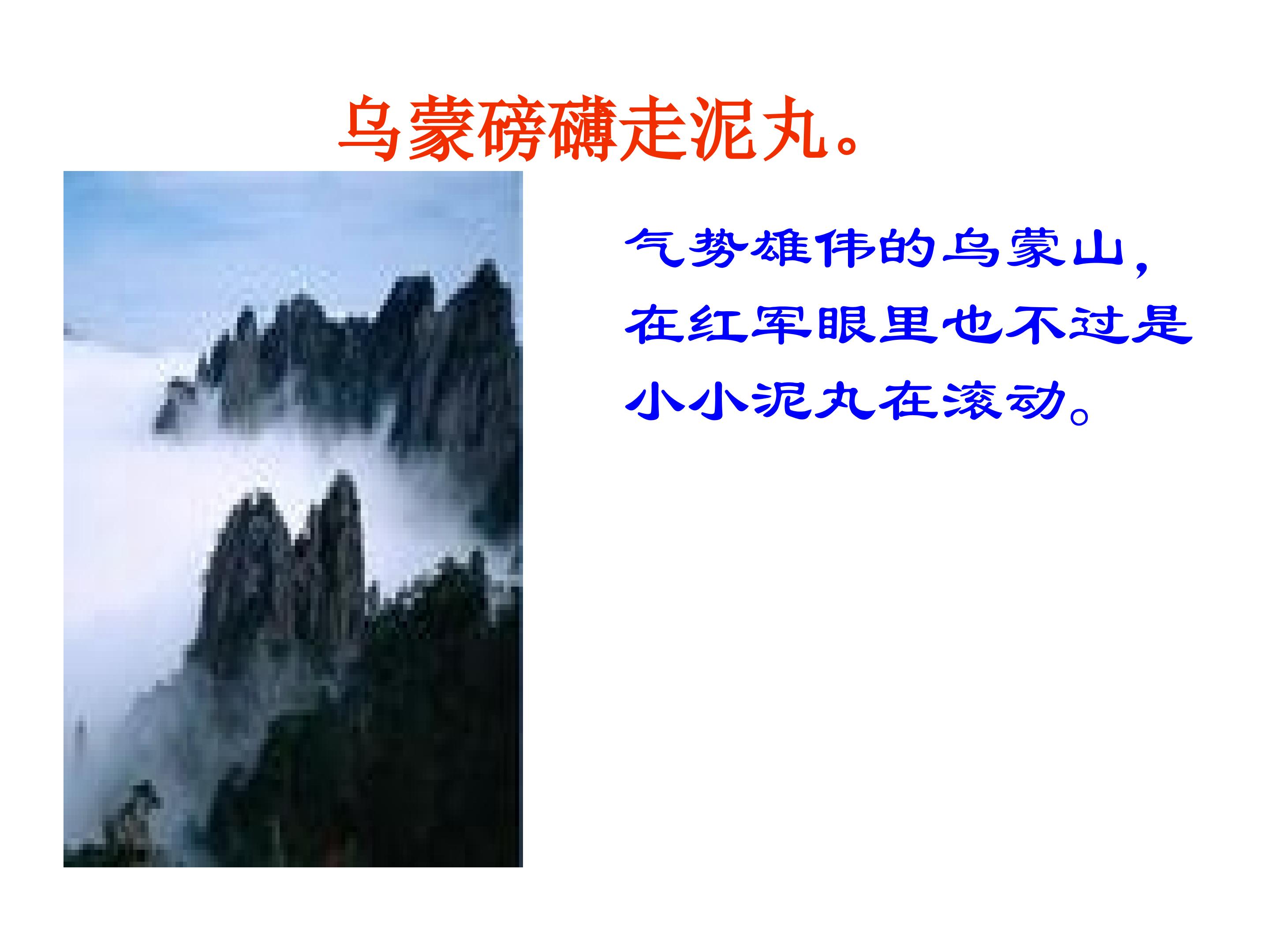 乌蒙磅礴走泥丸。

气势雄伟的乌蒙山，在红军眼里也不过是小小泥丸在滚动。